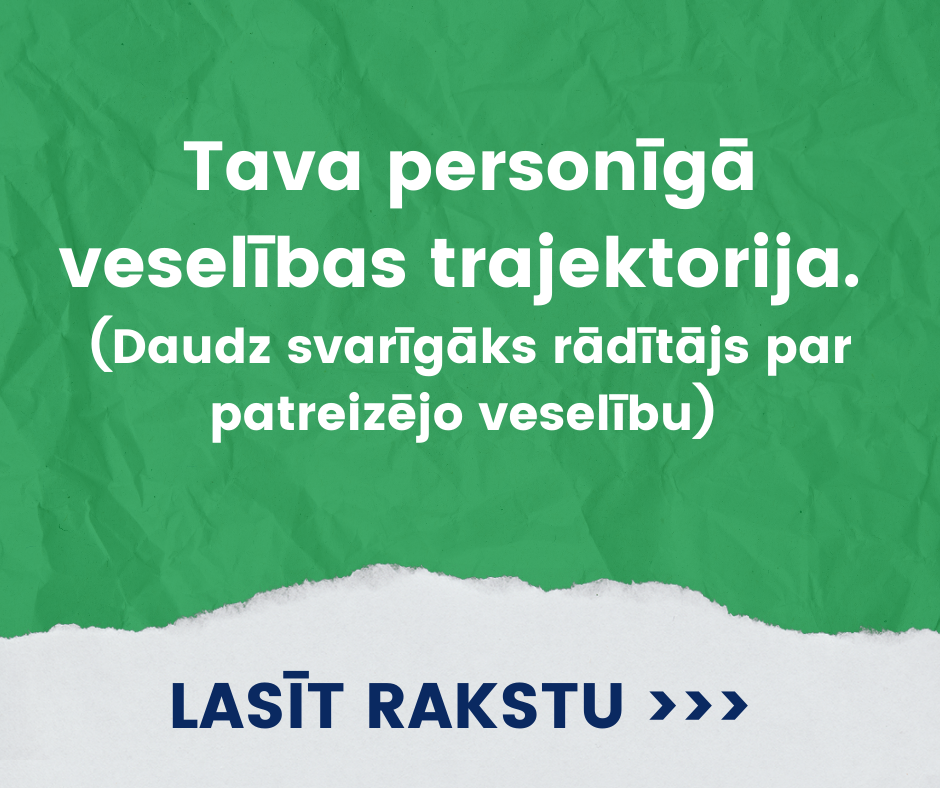 Tava personīgā veselības trajektorija.
(Daudz svarīgāks rādītājs par patreizējo veselību)

LASĪT RAKSTU >>>